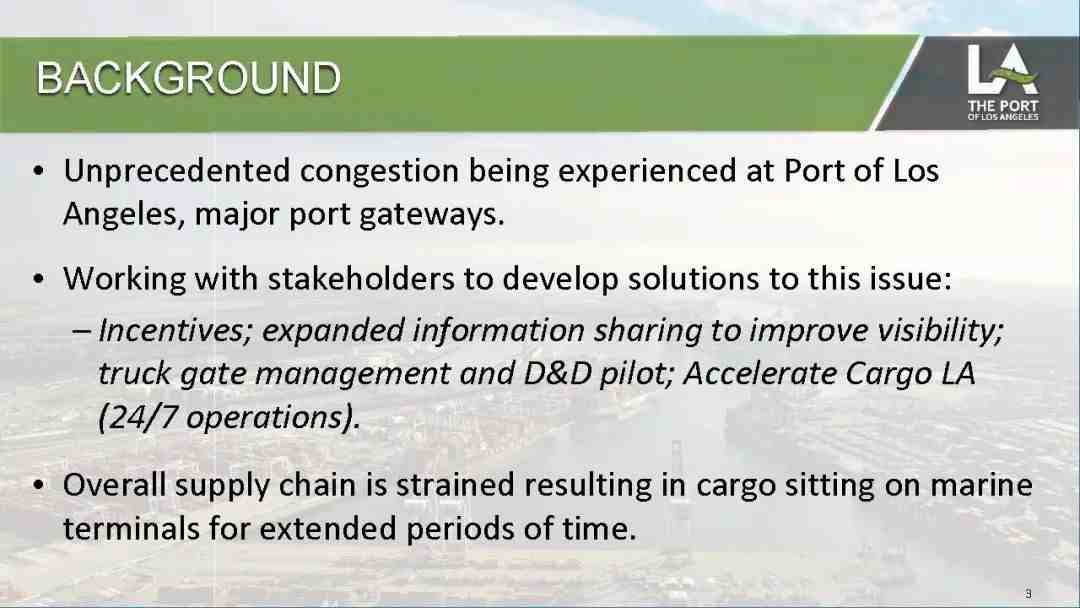 BACKGROUND

LA
THE PORT
OF LOS ANGELES

• Unprecedented congestion being experienced at Port of Los Angeles, major port gateways.

• Working with stakeholders to develop solutions to this issue:
– Incentives; expanded information sharing to improve visibility; truck gate management and D&D pilot; Accelerate Cargo LA (24/7 operations).

• Overall supply chain is strained resulting in cargo sitting on marine terminals for extended periods of time.

3